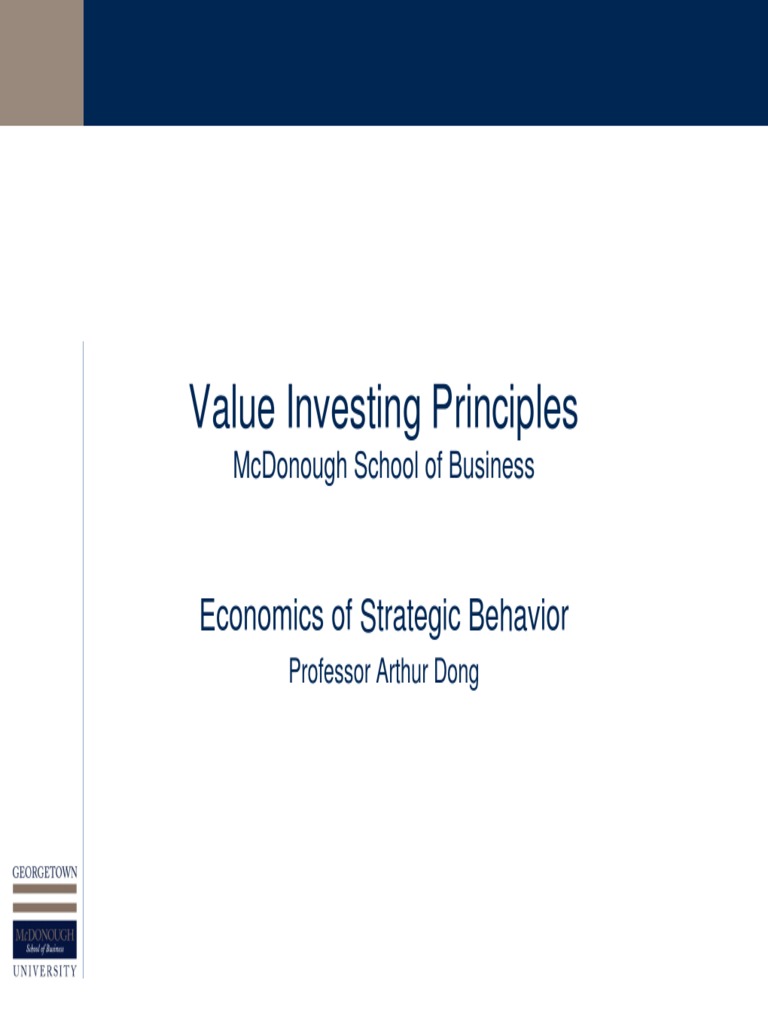 Value Investing Principles
McDonough School of Business

Economics of Strategic Behavior
Professor Arthur Dong

GEORGETOWN
McDONOUGH
School of Business
UNIVERSITY